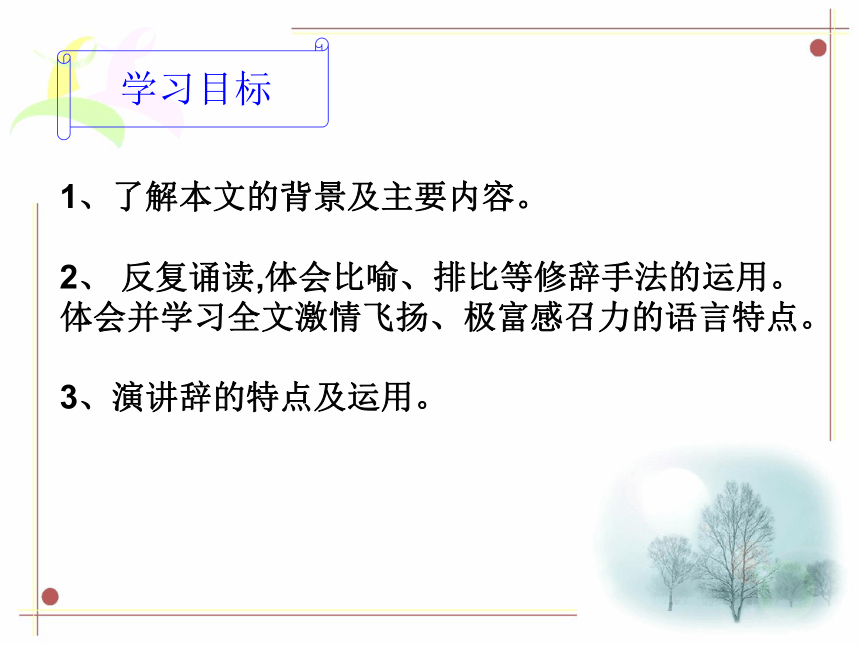 学习目标

1、了解本文的背景及主要内容。

2、 反复诵读,体会比喻、排比等修辞手法的运用。体会并学习全文激情飞扬、极富感召力的语言特点。

3、演讲辞的特点及运用。